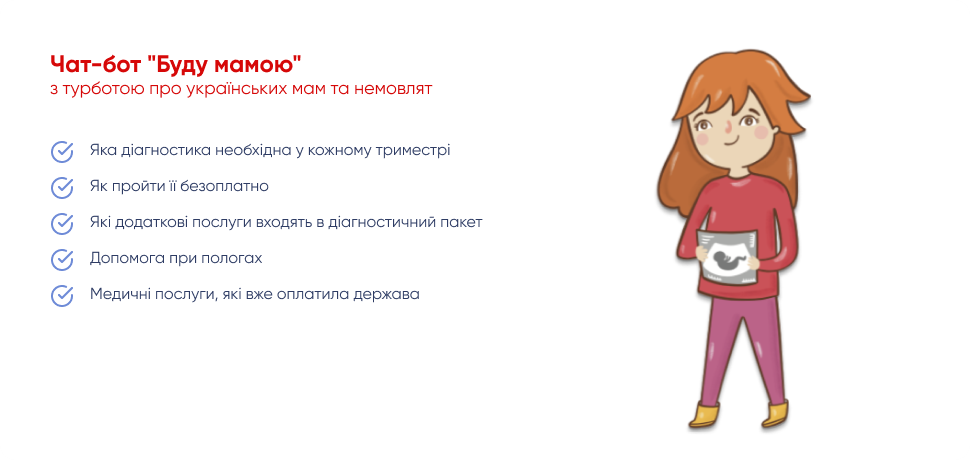 Чат-бот "Буду мамою"
з турботою про українських мам та немовлят

Яка діагностика необхідна у кожному триместрі

Як пройти її безоплатно

Які додаткові послуги входять в діагностичний пакет

Допомога при пологах

Медичні послуги, які вже оплатила держава